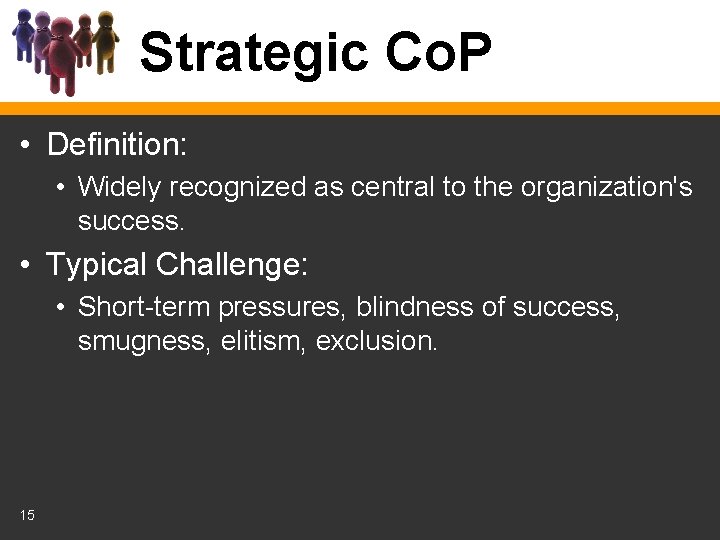 Strategic CoP

• Definition:
  • Widely recognized as central to the organization's success.

• Typical Challenge:
  • Short-term pressures, blindness of success, smugness, elitism, exclusion.

15